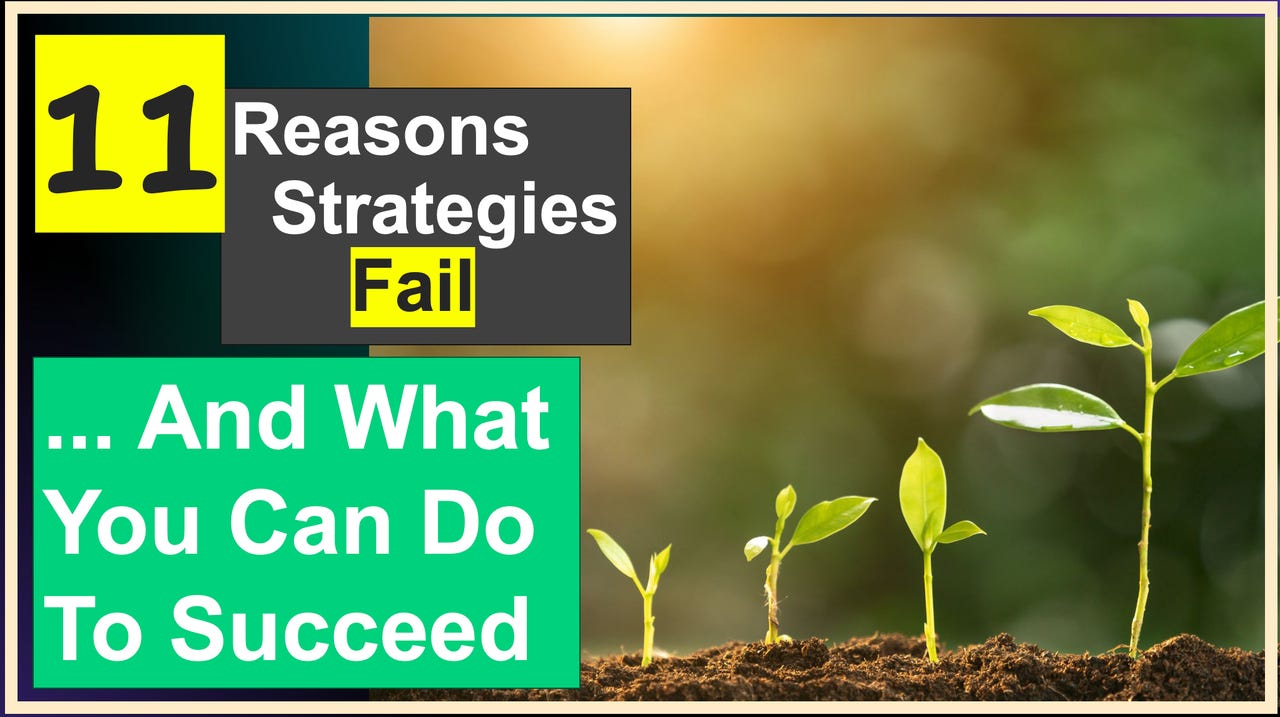 11 Reasons Strategies Fail

... And What You Can Do To Succeed